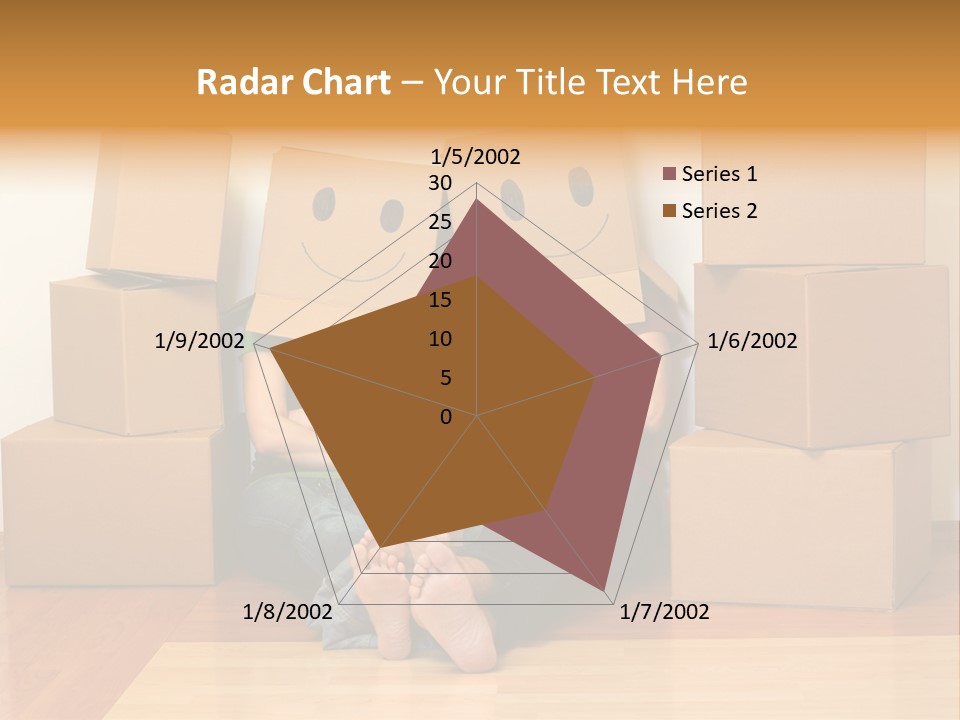 Radar Chart – Your Title Text Here

1/5/2002
30
25
20
15
10
5
0
1/6/2002
1/7/2002
1/8/2002
1/9/2002

Series 1
Series 2